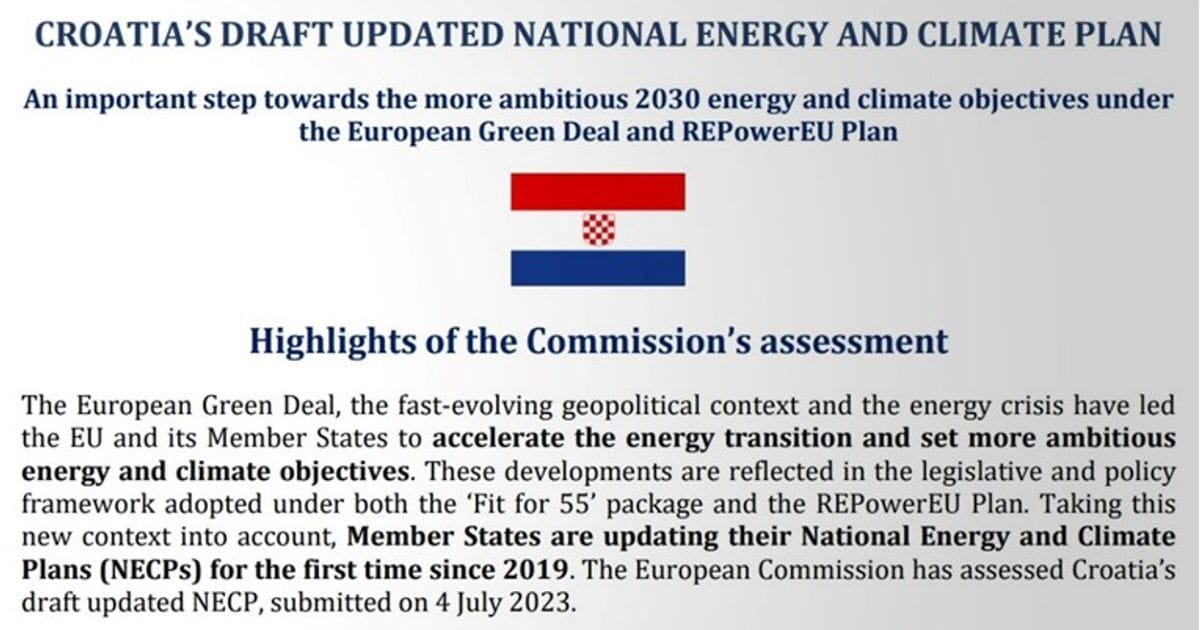 CROATIA'S DRAFT UPDATED NATIONAL ENERGY AND CLIMATE PLAN

An important step towards the more ambitious 2030 energy and climate objectives under the European Green Deal and REPowerEU Plan

Highlights of the Commission's assessment

The European Green Deal, the fast-evolving geopolitical context and the energy crisis have led the EU and its Member States to accelerate the energy transition and set more ambitious energy and climate objectives. These developments are reflected in the legislative and policy framework adopted under both the 'Fit for 55' package and the REPowerEU Plan. Taking this new context into account, Member States are updating their National Energy and Climate Plans (NECPs) for the first time since 2019. The European Commission has assessed Croatia's draft updated NECP, submitted on 4 July 2023.